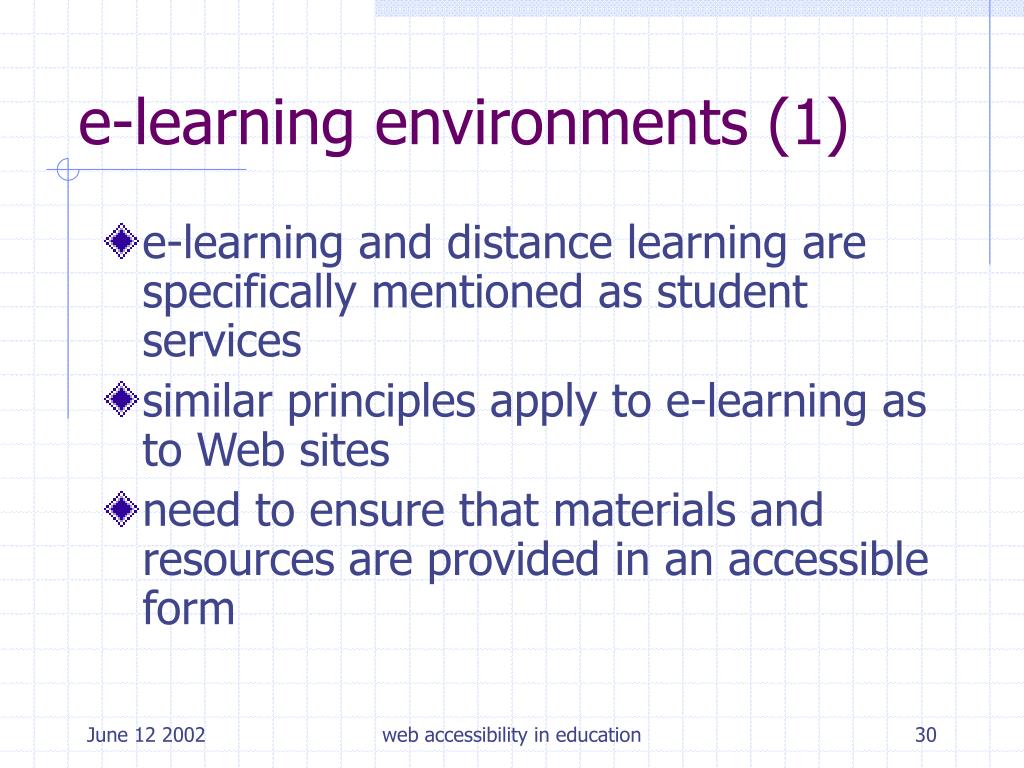 e-learning environments (1)

e-learning and distance learning are specifically mentioned as student services

similar principles apply to e-learning as to Web sites

need to ensure that materials and resources are provided in an accessible form

June 12 2002

web accessibility in education

30